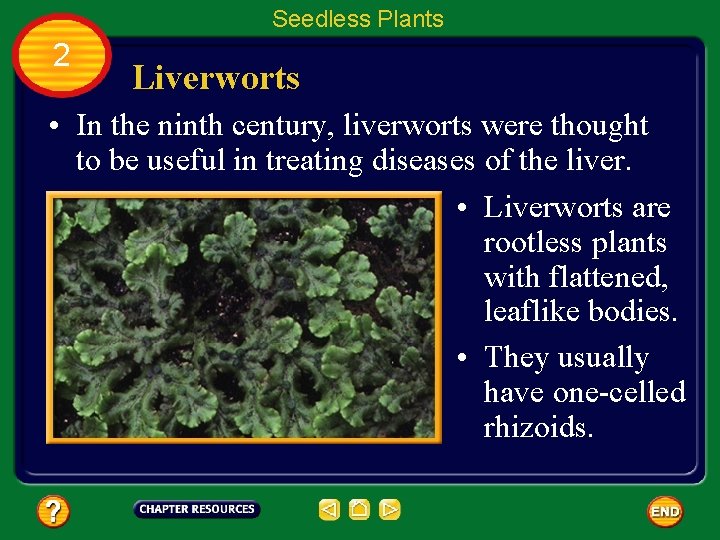 Seedless Plants

2

Liverworts

• In the ninth century, liverworts were thought to be useful in treating diseases of the liver.

• Liverworts are rootless plants with flattened, leaflike bodies.

• They usually have one-celled rhizoids.

?

CHAPTER RESOURCES

END